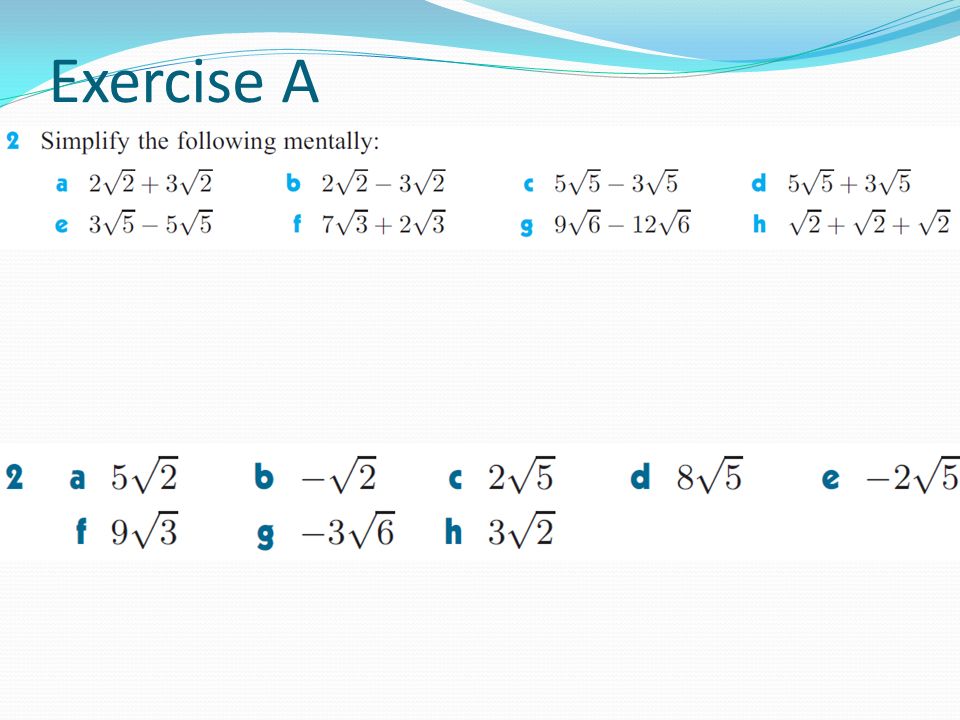 Exercise A

2 Simplify the following mentally:

a $2\sqrt{2}+3\sqrt{2}$ b $2\sqrt{2}-3\sqrt{2}$ c $5\sqrt{5}-3\sqrt{5}$ d $5\sqrt{5}+3\sqrt{5}$
e $3\sqrt{5}-5\sqrt{5}$ f $7\sqrt{3}+2\sqrt{3}$ g $9\sqrt{6}-12\sqrt{6}$ h $\sqrt{2}+\sqrt{2}+\sqrt{2}$

2 a $5\sqrt{2}$ b $-\sqrt{2}$ c $2\sqrt{5}$ d $8\sqrt{5}$ e $-2\sqrt{5}$
f $9\sqrt{3}$ g $-3\sqrt{6}$ h $3\sqrt{2}$